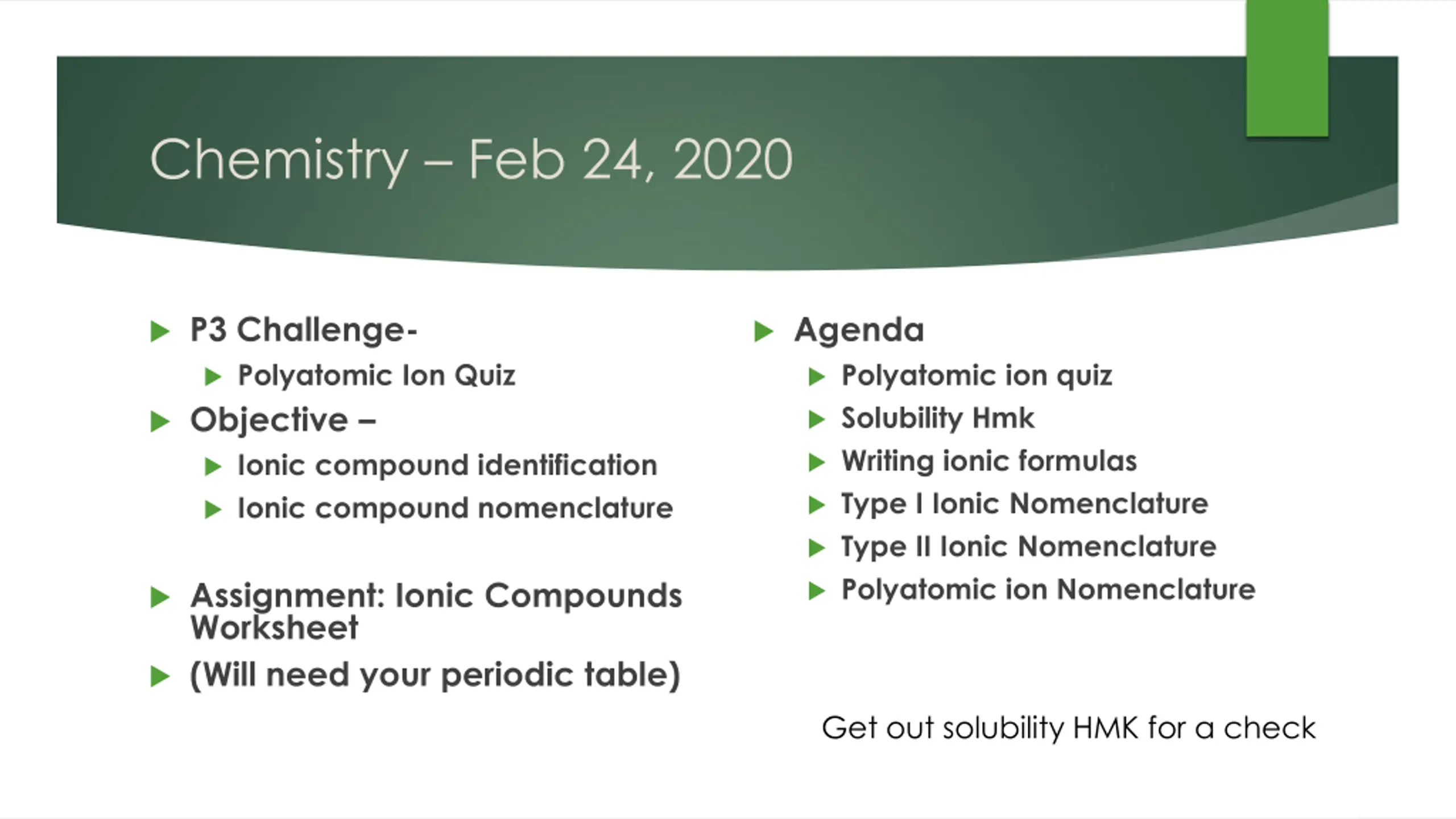 Chemistry – Feb 24, 2020

P3 Challenge-

Polyatomic Ion Quiz

Objective –

Ionic compound identification

Ionic compound nomenclature

Assignment: Ionic Compounds Worksheet

(Will need your periodic table)

Agenda

Polyatomic ion quiz

Solubility Hmk

Writing ionic formulas

Type I Ionic Nomenclature

Type II Ionic Nomenclature

Polyatomic ion Nomenclature

Get out solubility HMK for a check